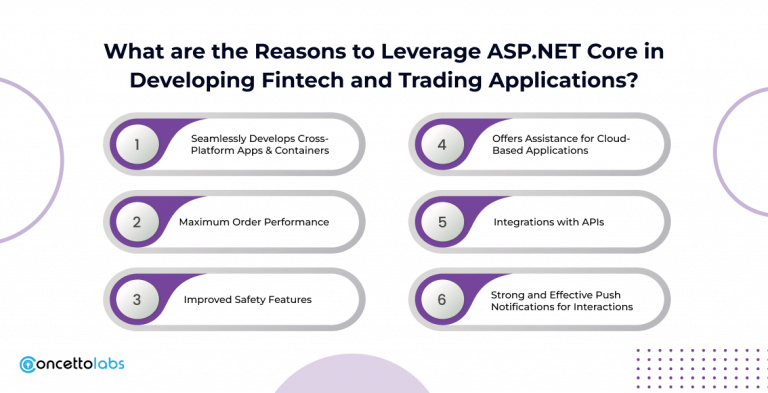 What are the Reasons to Leverage ASP.NET Core in Developing Fintech and Trading Applications?

1 Seamlessly Develops Cross-Platform Apps & Containers

2 Maximum Order Performance

3 Improved Safety Features

4 Offers Assistance for Cloud-Based Applications

5 Integrations with APIs

6 Strong and Effective Push Notifications for Interactions

concettolabs